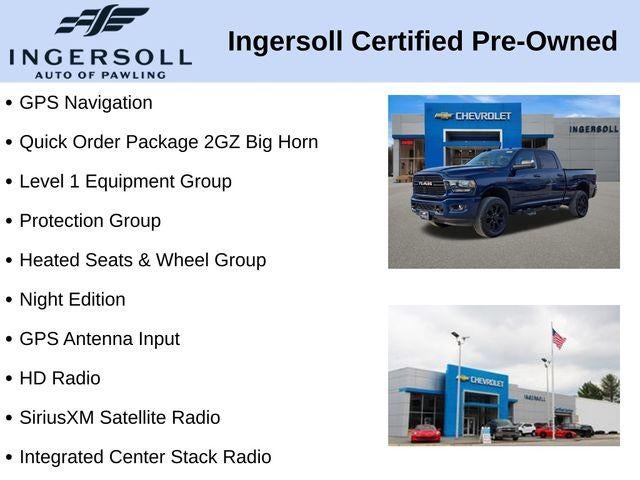 INGERSOLL
AUTO OF PAWLING

Ingersoll Certified Pre-Owned

• GPS Navigation
• Quick Order Package 2GZ Big Horn
• Level 1 Equipment Group
• Protection Group
• Heated Seats & Wheel Group
• Night Edition
• GPS Antenna Input
• HD Radio
• SiriusXM Satellite Radio
• Integrated Center Stack Radio

CHEVROLET
INGERSOLL
RAM

CHEVROLET
INGERSOLL